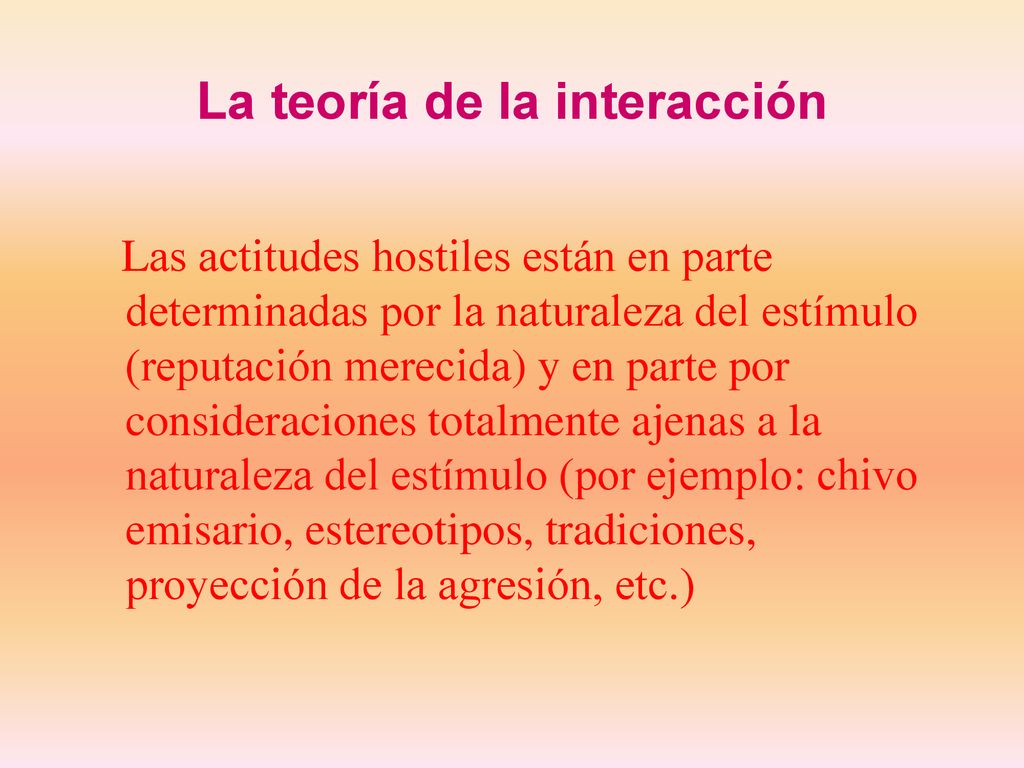 La teoría de la interacción

Las actitudes hostiles están en parte determinadas por la naturaleza del estímulo (reputación merecida) y en parte por consideraciones totalmente ajenas a la naturaleza del estímulo (por ejemplo: chivo emisario, estereotipos, tradiciones, proyección de la agresión, etc.)